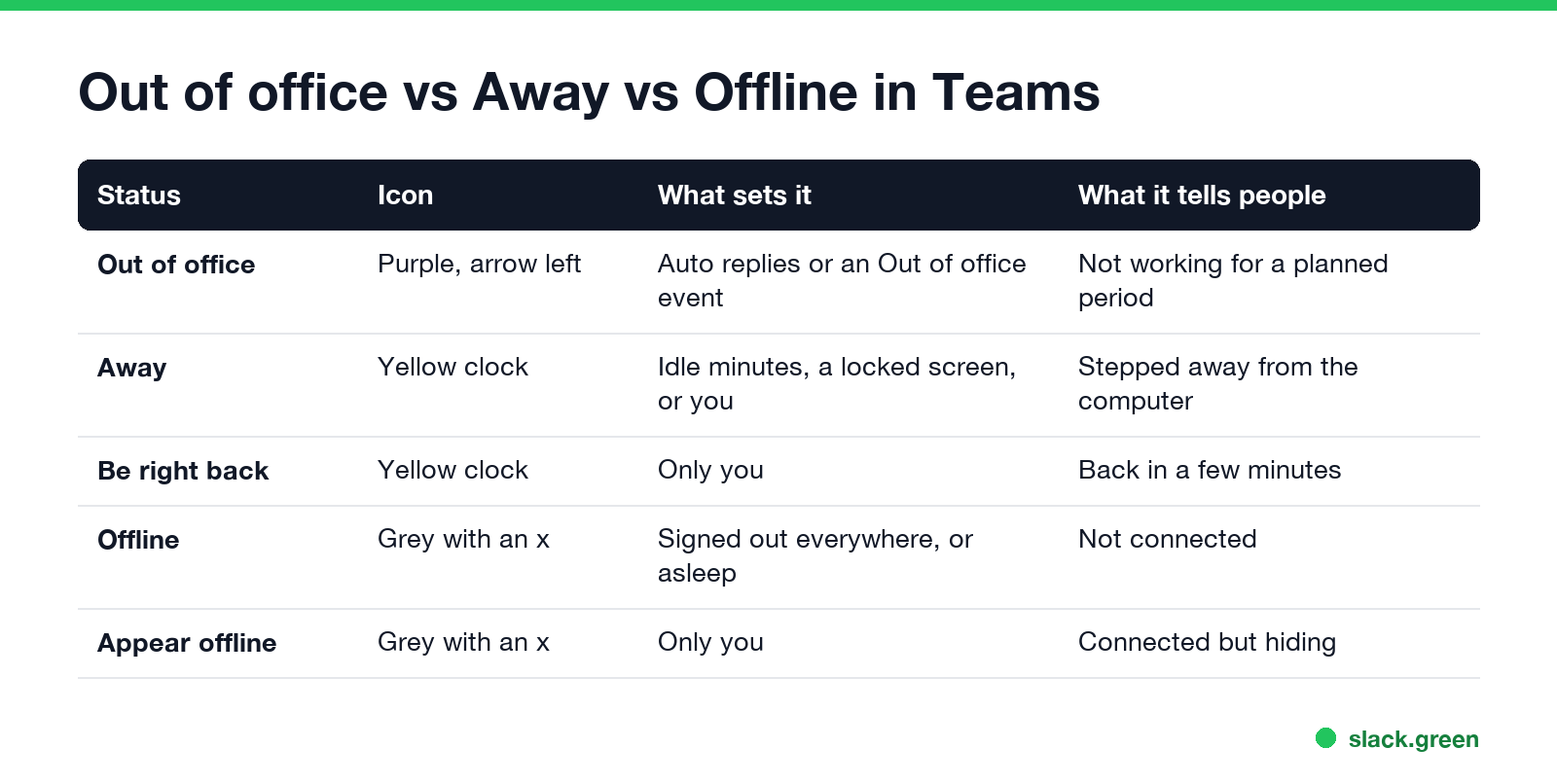 Out of office vs Away vs Offline in Teams

| Status | Icon | What sets it | What it tells people |
|---|---|---|---|
| Out of office | Purple, arrow left | Auto replies or an Out of office event | Not working for a planned period |
| Away | Yellow clock | Idle minutes, a locked screen, or you | Stepped away from the computer |
| Be right back | Yellow clock | Only you | Back in a few minutes |
| Offline | Grey with an x | Signed out everywhere, or asleep | Not connected |
| Appear offline | Grey with an x | Only you | Connected but hiding |

slack.green